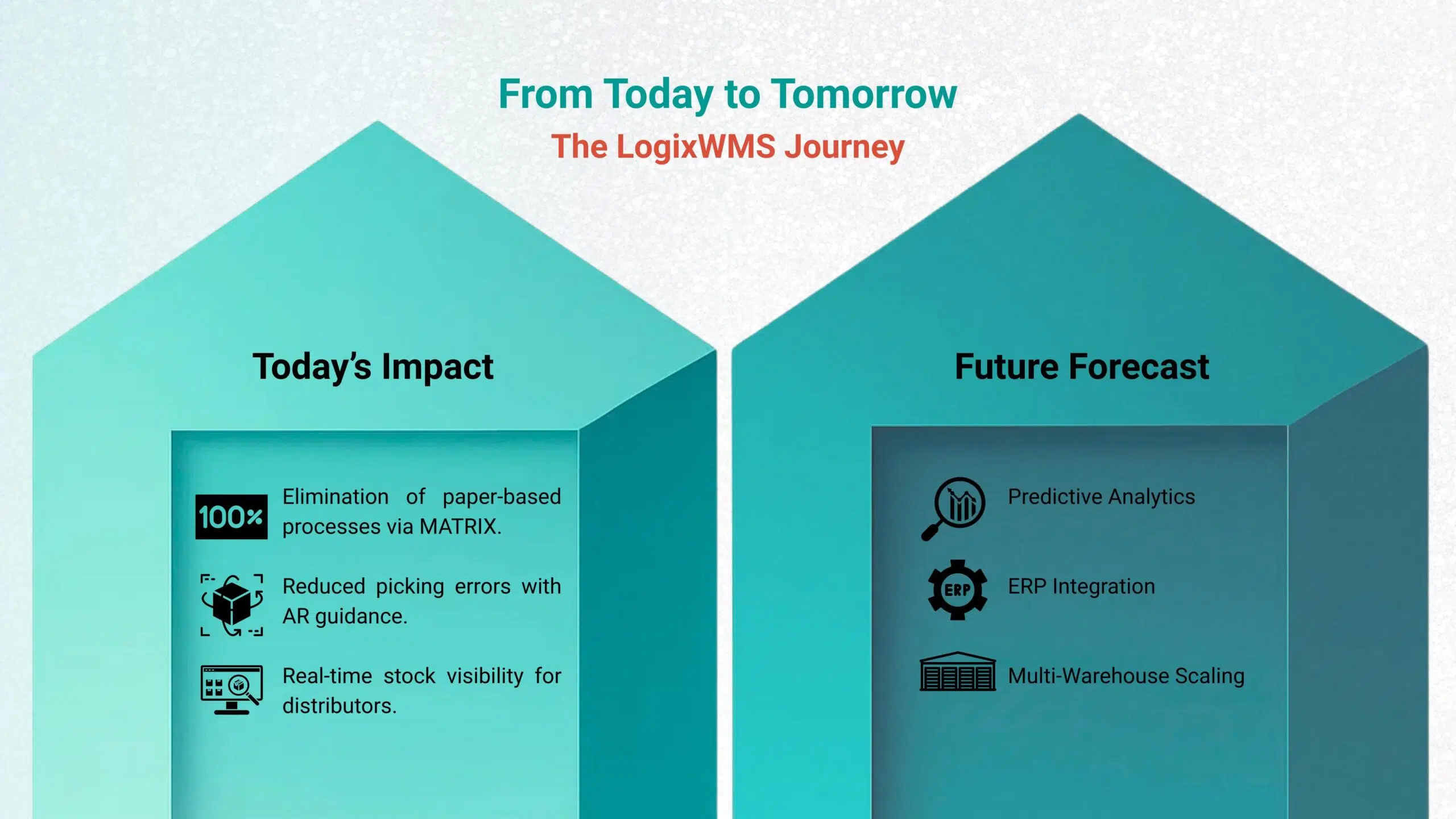 From Today to Tomorrow
The LogixWMS Journey

Today's Impact

100%

Elimination of paper-based processes via MATRIX.

Reduced picking errors with AR guidance.

Real-time stock visibility for distributors.

Future Forecast

Predictive Analytics

ERP

ERP Integration

Multi-Warehouse Scaling